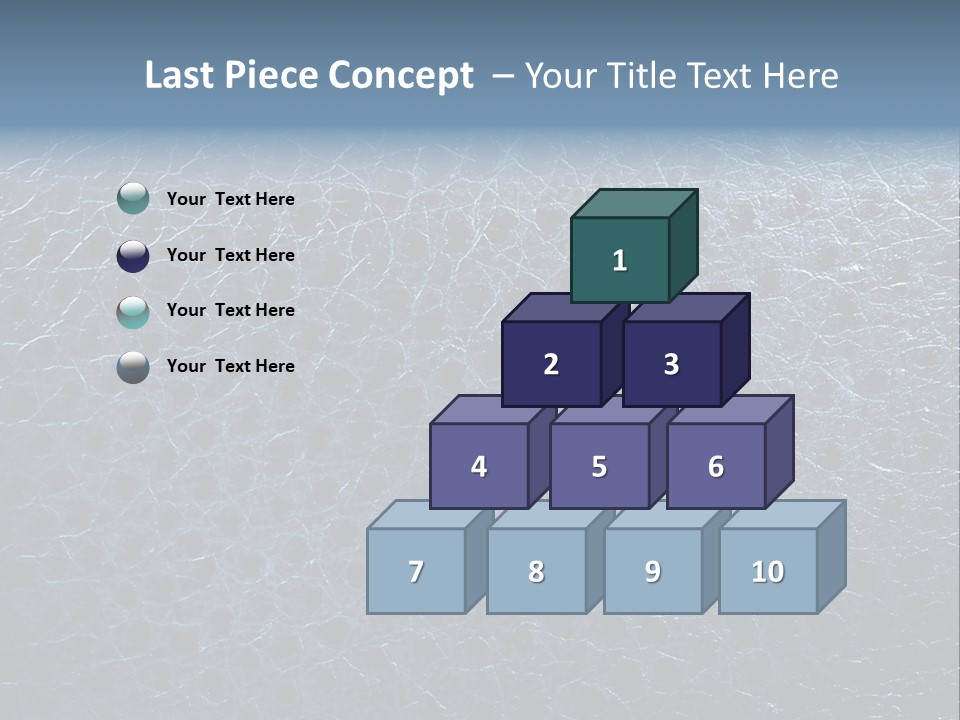 Last Piece Concept – Your Title Text Here

Your Text Here

Your Text Here

Your Text Here

Your Text Here

1

2

3

4

5

6

7

8

9

10